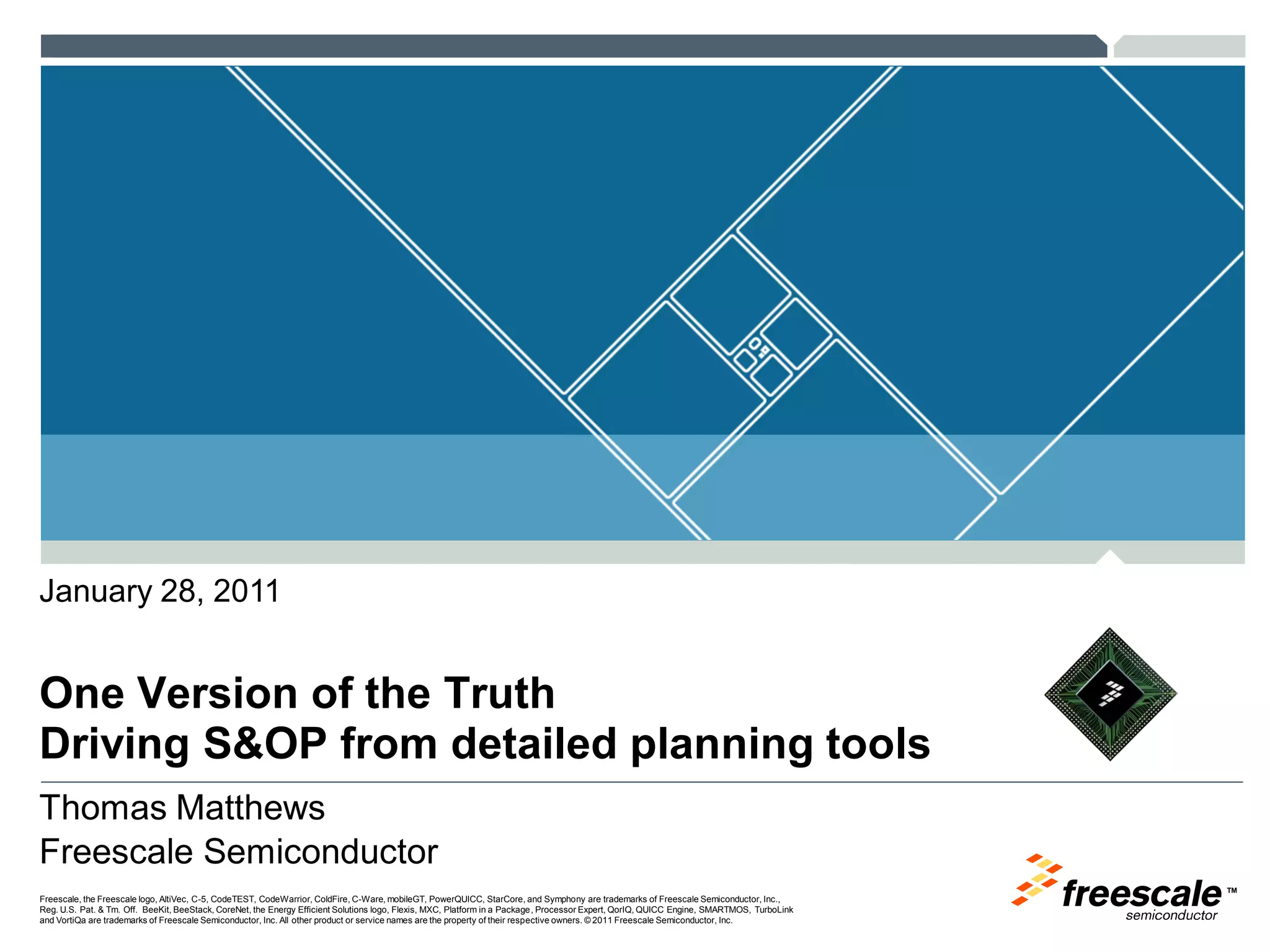 January 28, 2011

One Version of the Truth
Driving S&OP from detailed planning tools

Thomas Matthews
Freescale Semiconductor

Freescale, the Freescale logo, AltiVec, C-5, CodeTEST, CodeWarrior, ColdFire, C-Ware, mobileGT, PowerQUICC, StarCore, and Symphony are trademarks of Freescale Semiconductor, Inc., Reg. U.S. Pat. & Tm. Off. BeeKit, BeeStack, CoreNet, the Energy Efficient Solutions logo, Flexis, MXC, Platform in a Package, Processor Expert, QorIQ, QUICC Engine, SMARTMOS, TurboLink and VortiQa are trademarks of Freescale Semiconductor, Inc. All other product or service names are the property of their respective owners. © 2011 Freescale Semiconductor, Inc.

freescale™
semiconductor